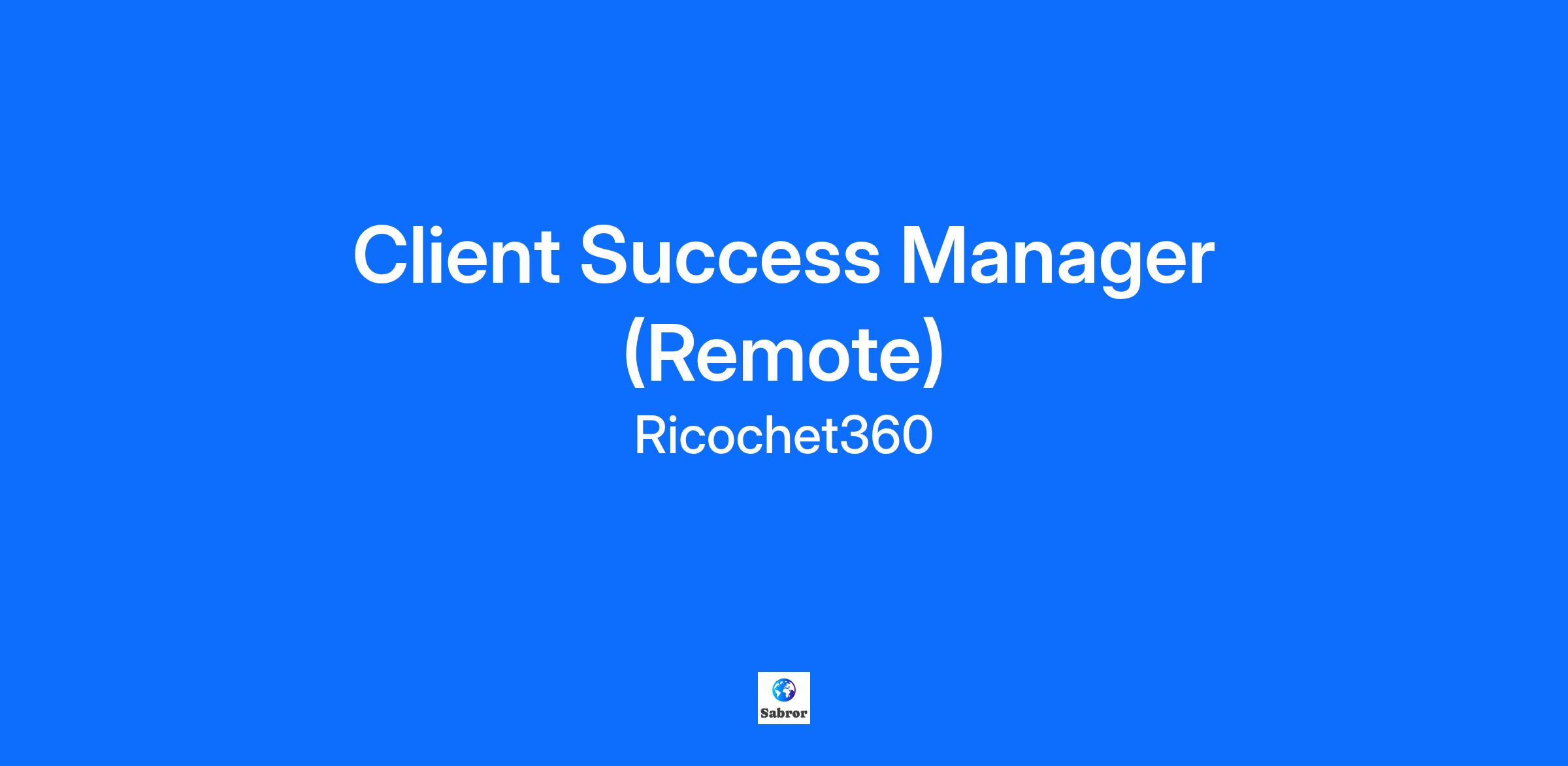 Client Success Manager (Remote)

Ricochet360

Sabror